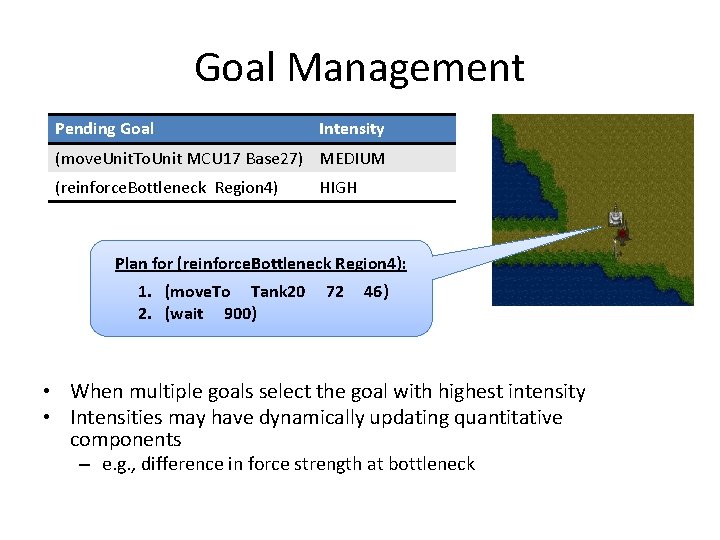 Goal Management

| Pending Goal | Intensity |
|---|---|
| (moveUnitToUnit MCU17 Base27) | MEDIUM |
| (reinforceBottleneck Region4) | HIGH |

Plan for (reinforceBottleneck Region4):
1. (moveTo Tank20 72 46)
2. (wait 900)

• When multiple goals select the goal with highest intensity
• Intensities may have dynamically updating quantitative components
– e.g., difference in force strength at bottleneck